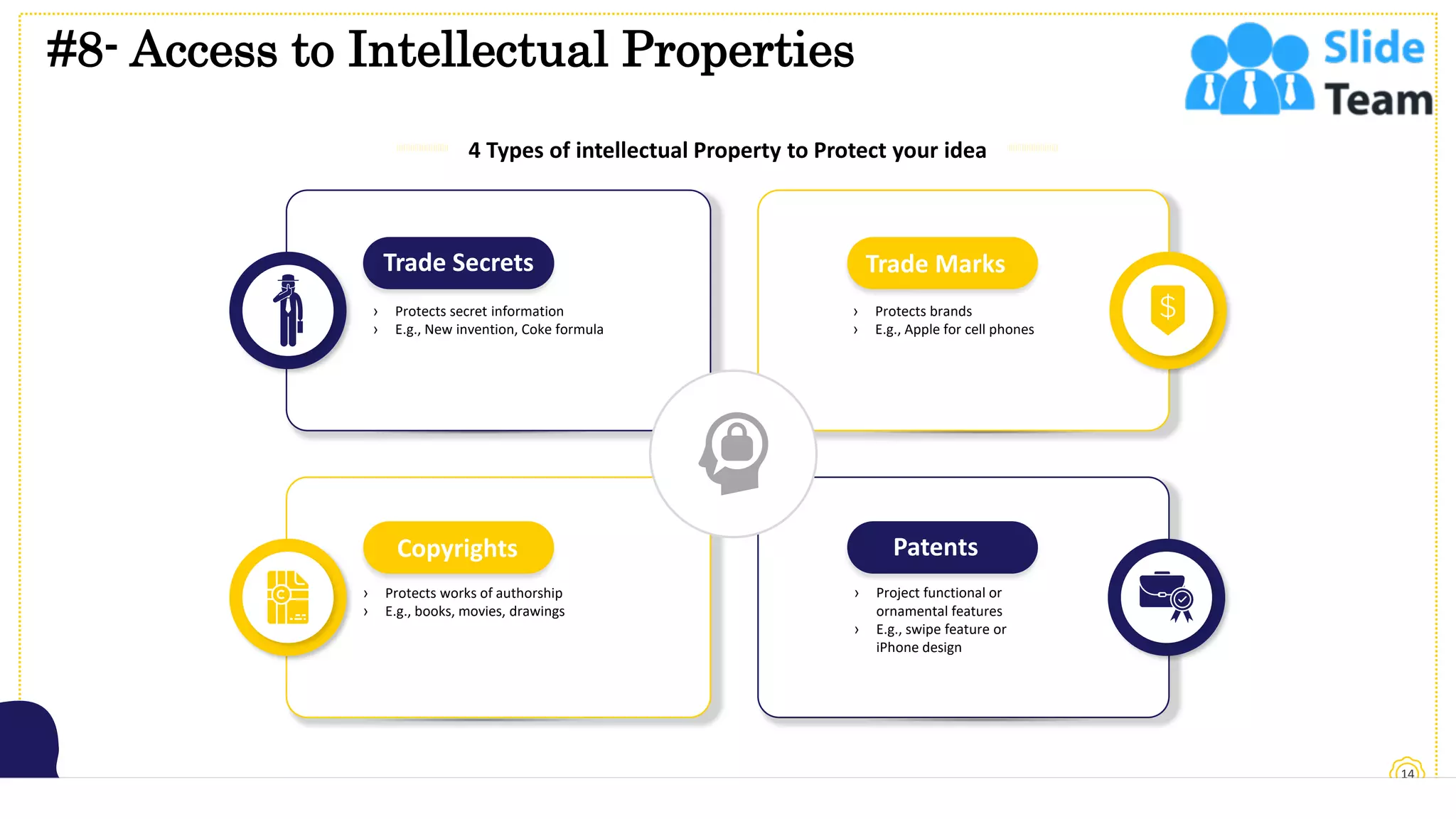 #8- Access to Intellectual Properties

Slide Team

4 Types of intellectual Property to Protect your idea

Trade Secrets

› Protects secret information
› E.g., New invention, Coke formula

Trade Marks

› Protects brands
› E.g., Apple for cell phones

Copyrights

› Protects works of authorship
› E.g., books, movies, drawings

Patents

› Project functional or ornamental features
› E.g., swipe feature or iPhone design

14